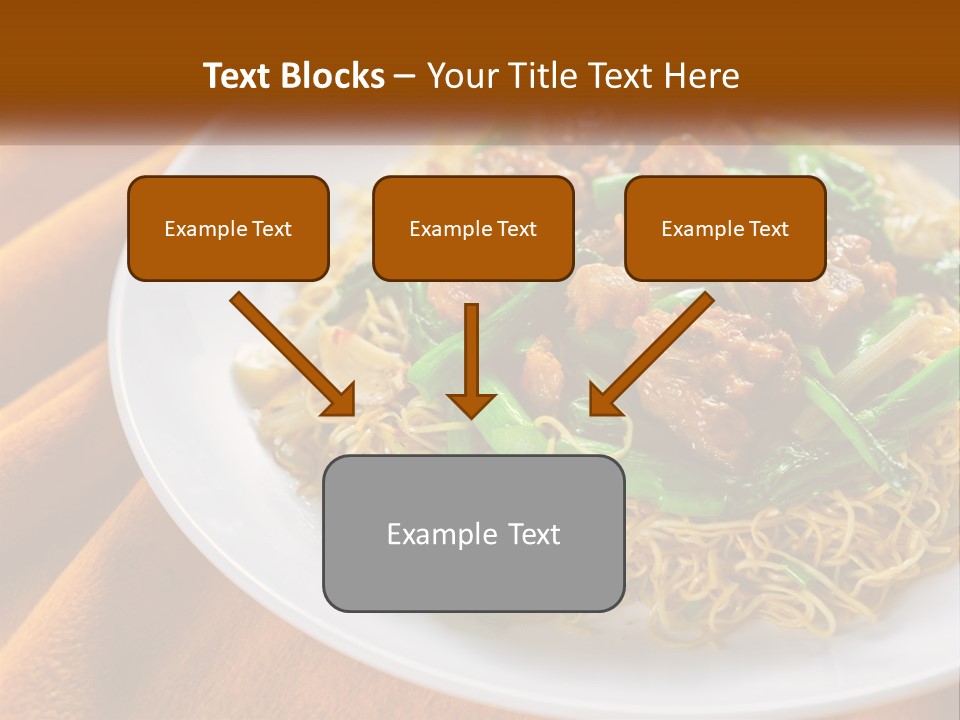 Text Blocks – Your Title Text Here

Example Text

Example Text

Example Text

Example Text